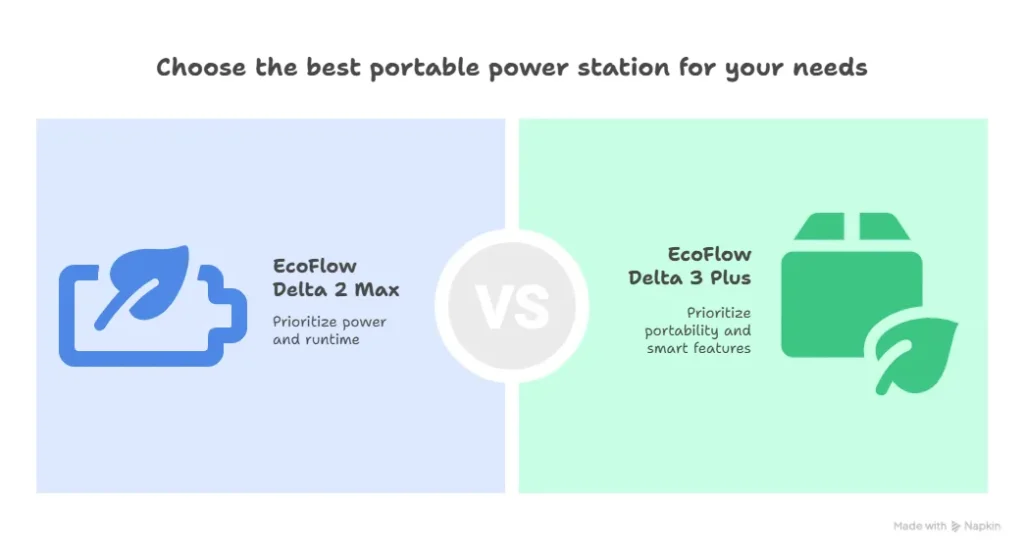 Choose the best portable power station for your needs

EcoFlow Delta 2 Max

Prioritize power and runtime

VS

EcoFlow Delta 3 Plus

Prioritize portability and smart features

Made with Napkin